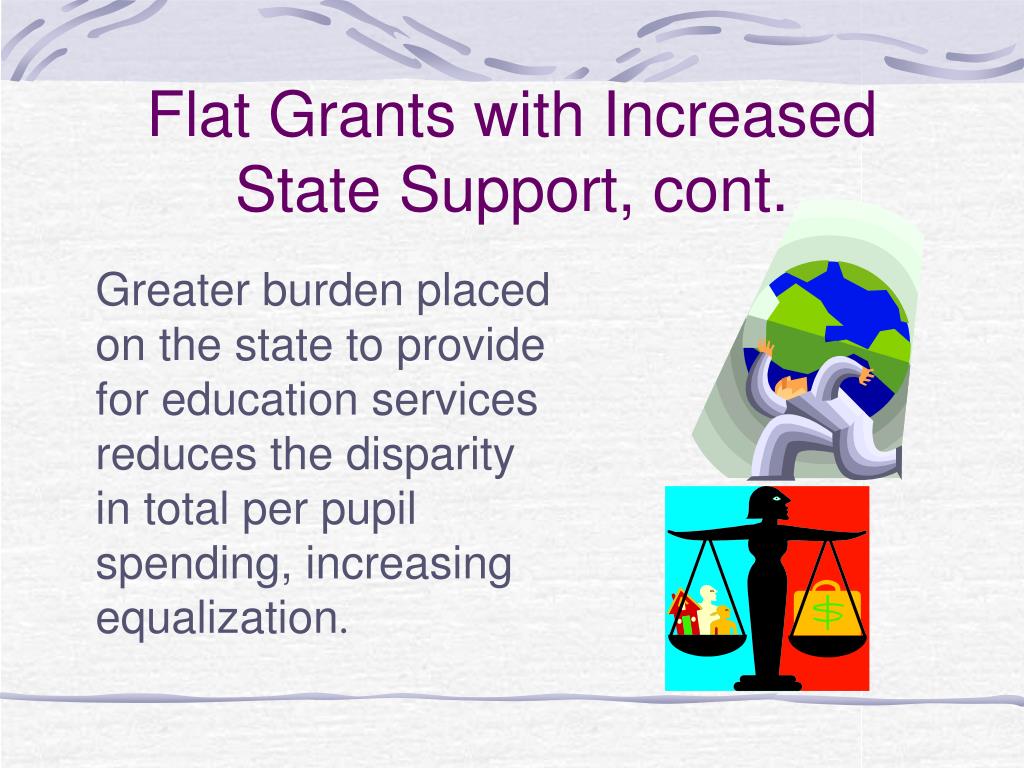 Flat Grants with Increased State Support, cont.

Greater burden placed on the state to provide for education services reduces the disparity in total per pupil spending, increasing equalization.

$